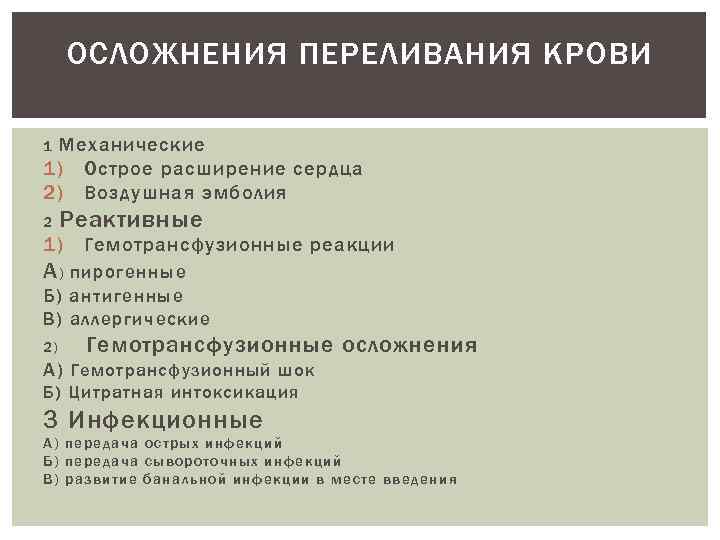 ОСЛОЖНЕНИЯ ПЕРЕЛИВАНИЯ КРОВИ

1 Механические
1) Острое расширение сердца
2) Воздушная эмболия
2 Реактивные
1) Гемотрансфузионные реакции
А) пирогенные
Б) антигенные
В) аллергические
2) Гемотрансфузионные осложнения
А) Гемотрансфузионный шок
Б) Цитратная интоксикация
3 Инфекционные
А) передача острых инфекций
Б) передача сывороточных инфекций
В) развитие банальной инфекции в месте введения